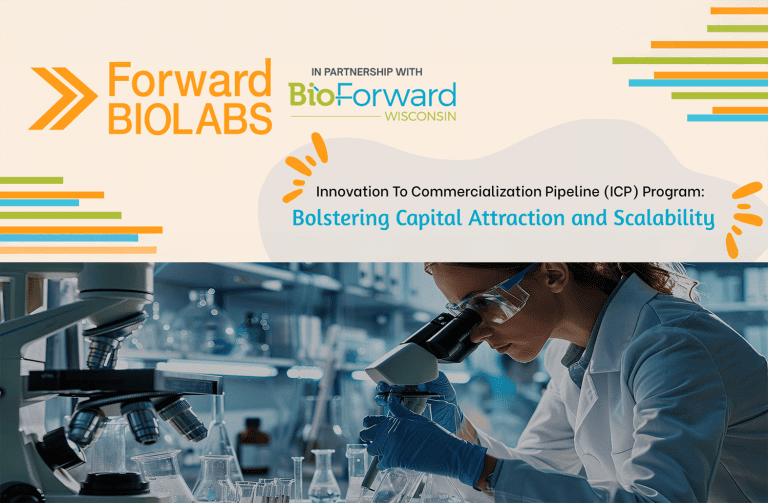 Forward BIOLABS

IN PARTNERSHIP WITH
BioForward
WISCONSIN

Innovation To Commercialization Pipeline (ICP) Program:
Bolstering Capital Attraction and Scalability